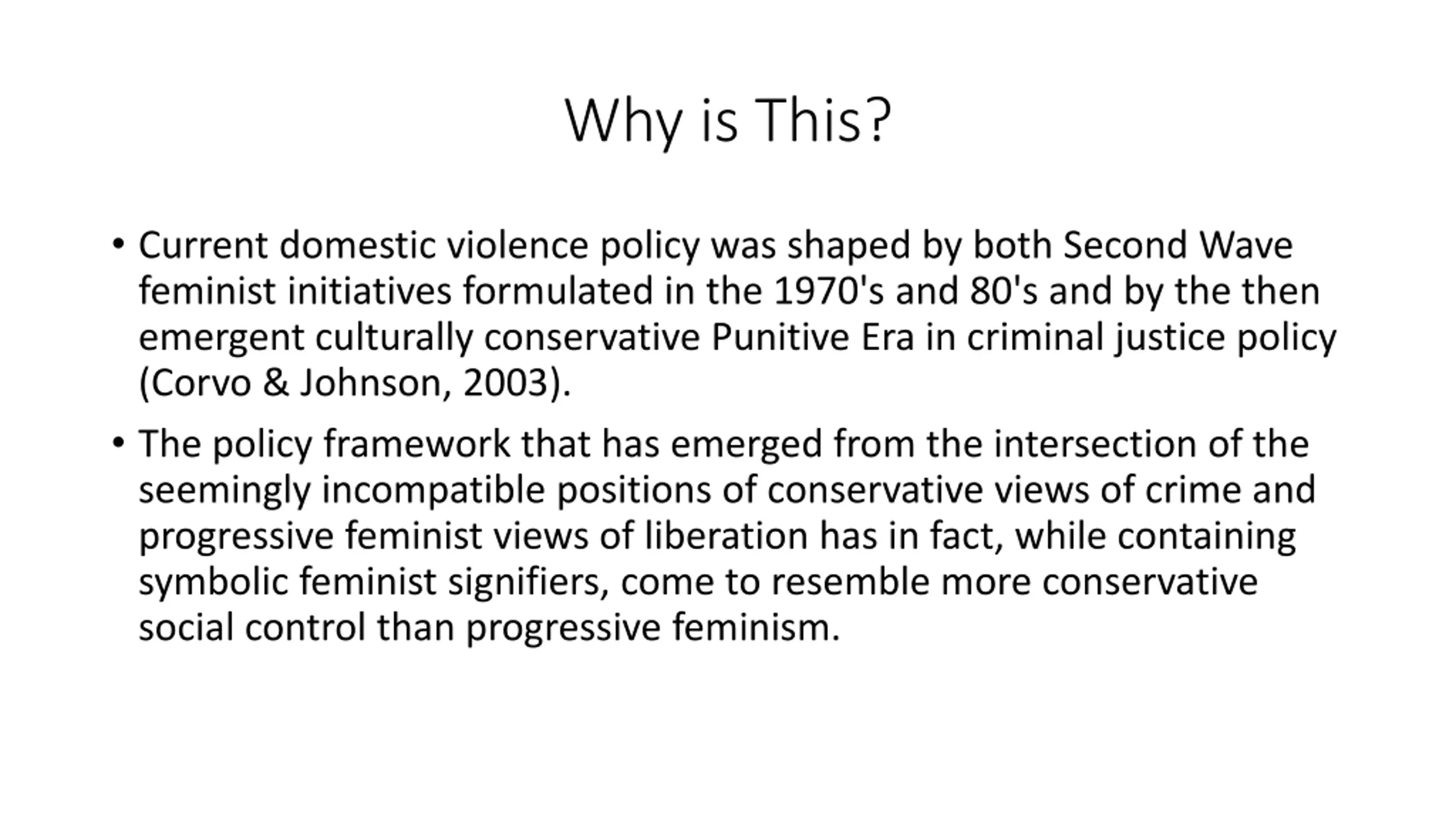 Why is This?

• Current domestic violence policy was shaped by both Second Wave feminist initiatives formulated in the 1970's and 80's and by the then emergent culturally conservative Punitive Era in criminal justice policy (Corvo & Johnson, 2003).

• The policy framework that has emerged from the intersection of the seemingly incompatible positions of conservative views of crime and progressive feminist views of liberation has in fact, while containing symbolic feminist signifiers, come to resemble more conservative social control than progressive feminism.